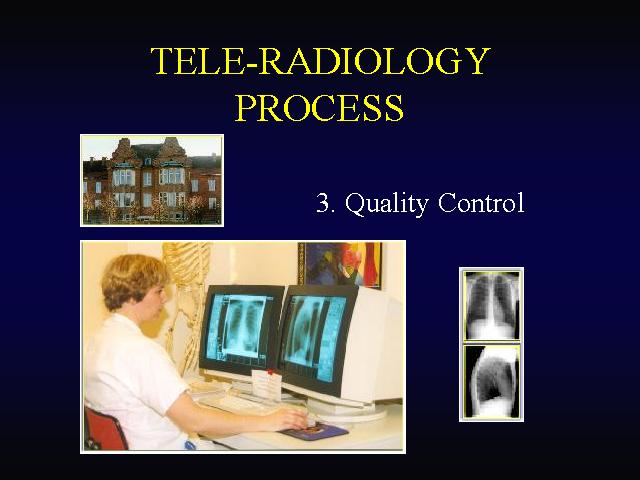 TELE-RADIOLOGY PROCESS

3. Quality Control